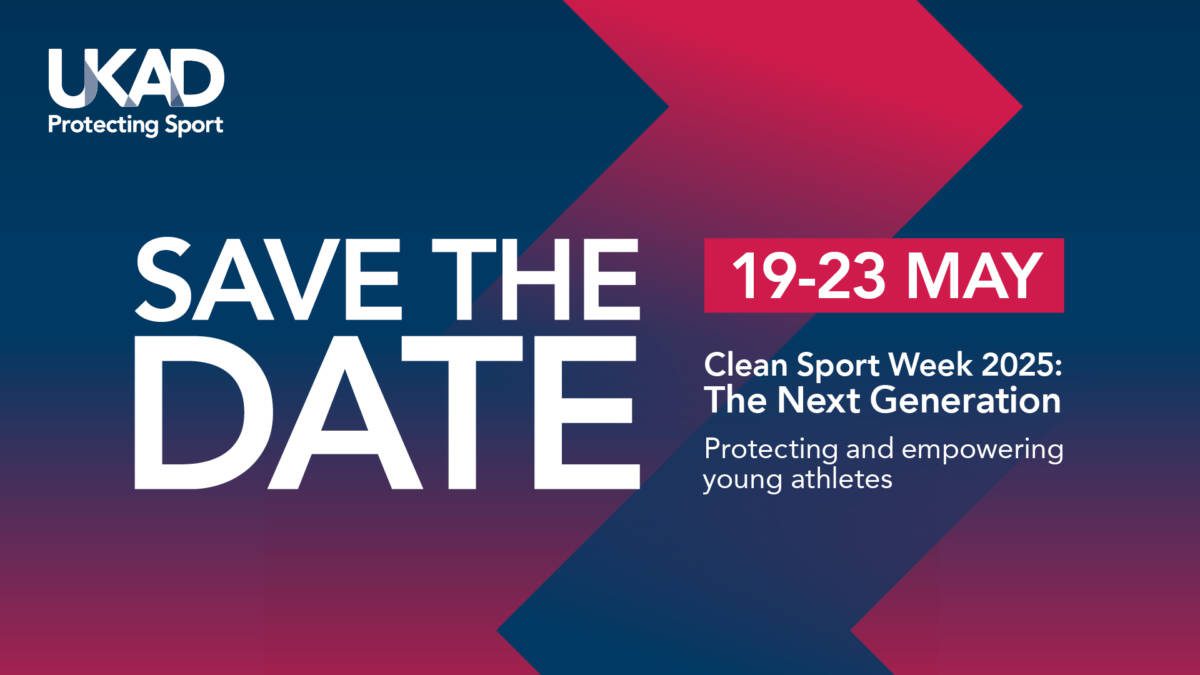 UKAD
Protecting Sport

SAVE THE DATE

19-23 MAY

Clean Sport Week 2025: The Next Generation

Protecting and empowering young athletes